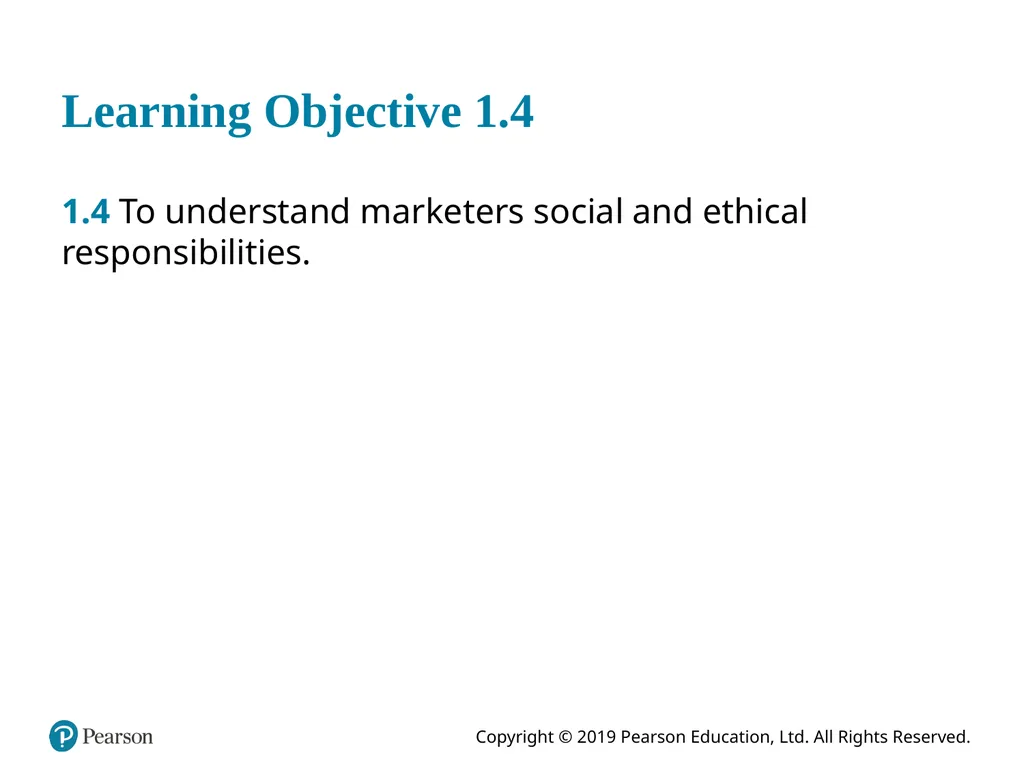 Learning Objective 1.4

1.4 To understand marketers social and ethical responsibilities.

Pearson

Copyright © 2019 Pearson Education, Ltd. All Rights Reserved.